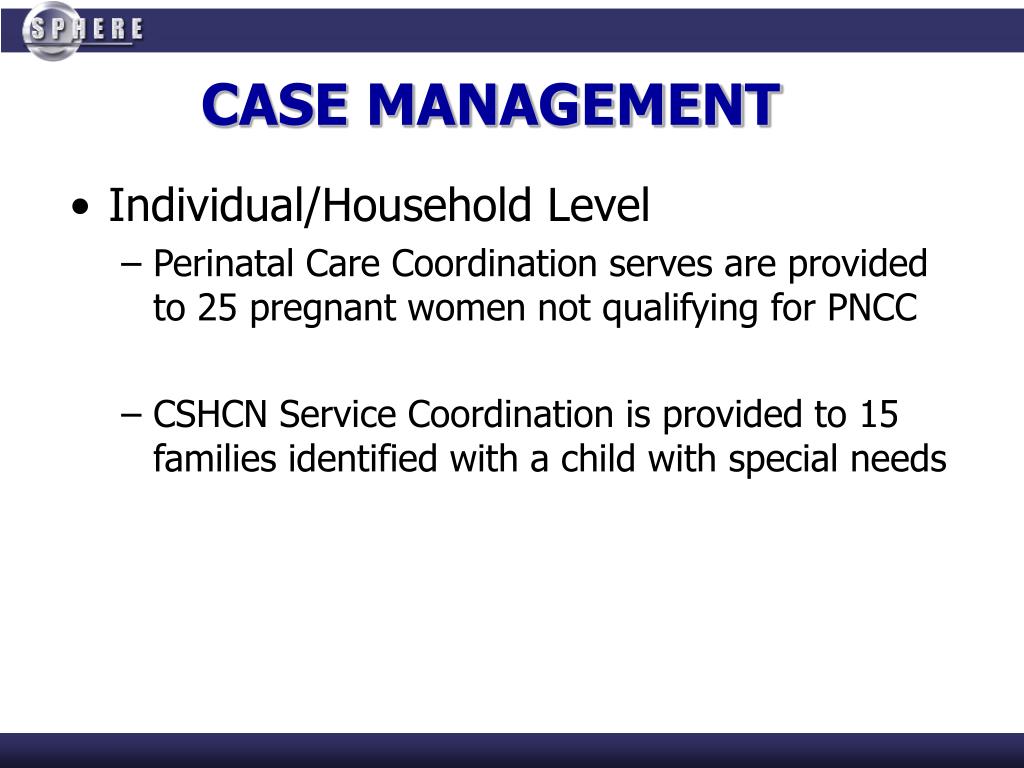 SPHERE

CASE MANAGEMENT

• Individual/Household Level

– Perinatal Care Coordination serves are provided to 25 pregnant women not qualifying for PNCC

– CSHCN Service Coordination is provided to 15 families identified with a child with special needs